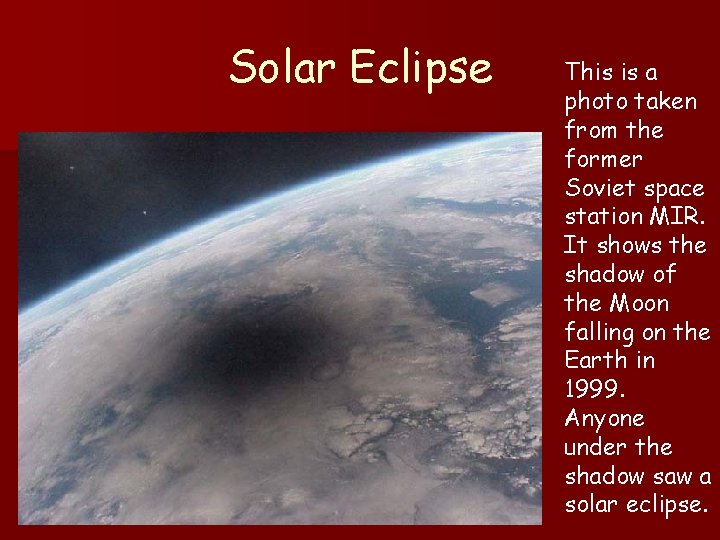 Solar Eclipse

This is a photo taken from the former Soviet space station MIR. It shows the shadow of the Moon falling on the Earth in 1999. Anyone under the shadow saw a solar eclipse.